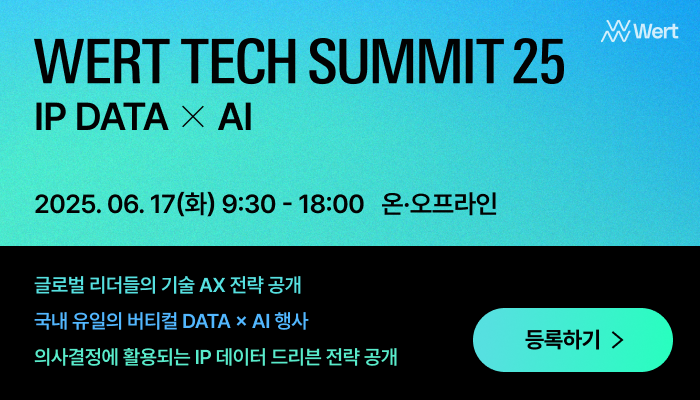 Wert

WERT TECH SUMMIT 25

IP DATA × AI

2025. 06. 17(화) 9:30 - 18:00 온·오프라인

글로벌 리더들의 기술 AX 전략 공개

국내 유일의 버티컬 DATA × AI 행사

의사결정에 활용되는 IP 데이터 드리븐 전략 공개

등록하기 >